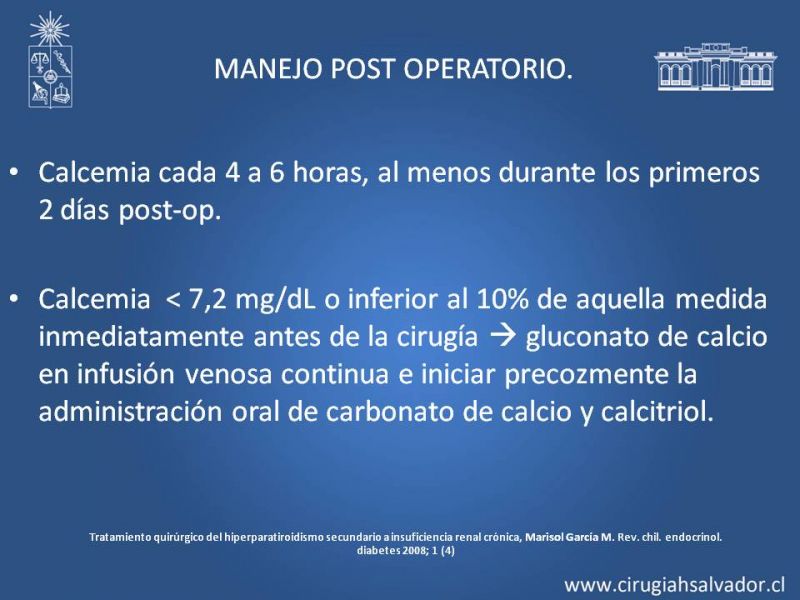 MANEJO POST OPERATORIO.

• Calcemia cada 4 a 6 horas, al menos durante los primeros 2 días post-op.

• Calcemia < 7,2 mg/dL o inferior al 10% de aquella medida inmediatamente antes de la cirugía → gluconato de calcio en infusión venosa continua e iniciar precozmente la administración oral de carbonato de calcio y calcitriol.

Tratamiento quirúrgico del hiperparatiroidismo secundario a insuficiencia renal crónica, Marisol García M. Rev. chil. endocrinol. diabetes 2008; 1 (4)

www.cirugiahsalvador.cl